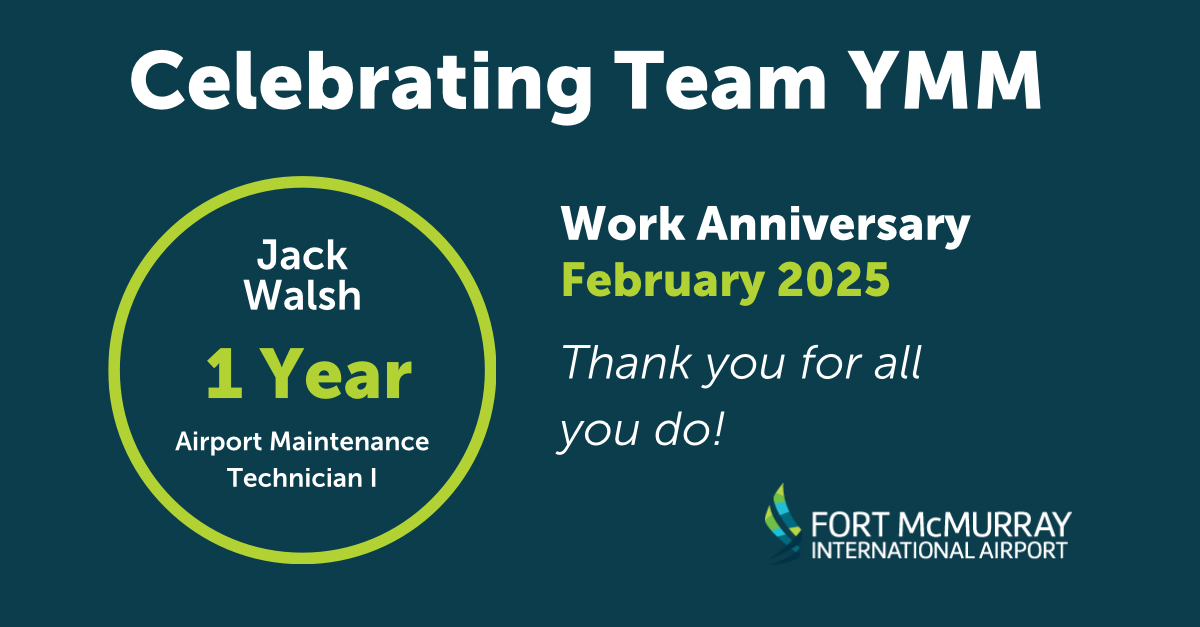 Celebrating Team YMM

Jack Walsh

1 Year

Airport Maintenance Technician I

Work Anniversary
February 2025

Thank you for all you do!

FORT McMURRAY
INTERNATIONAL AIRPORT